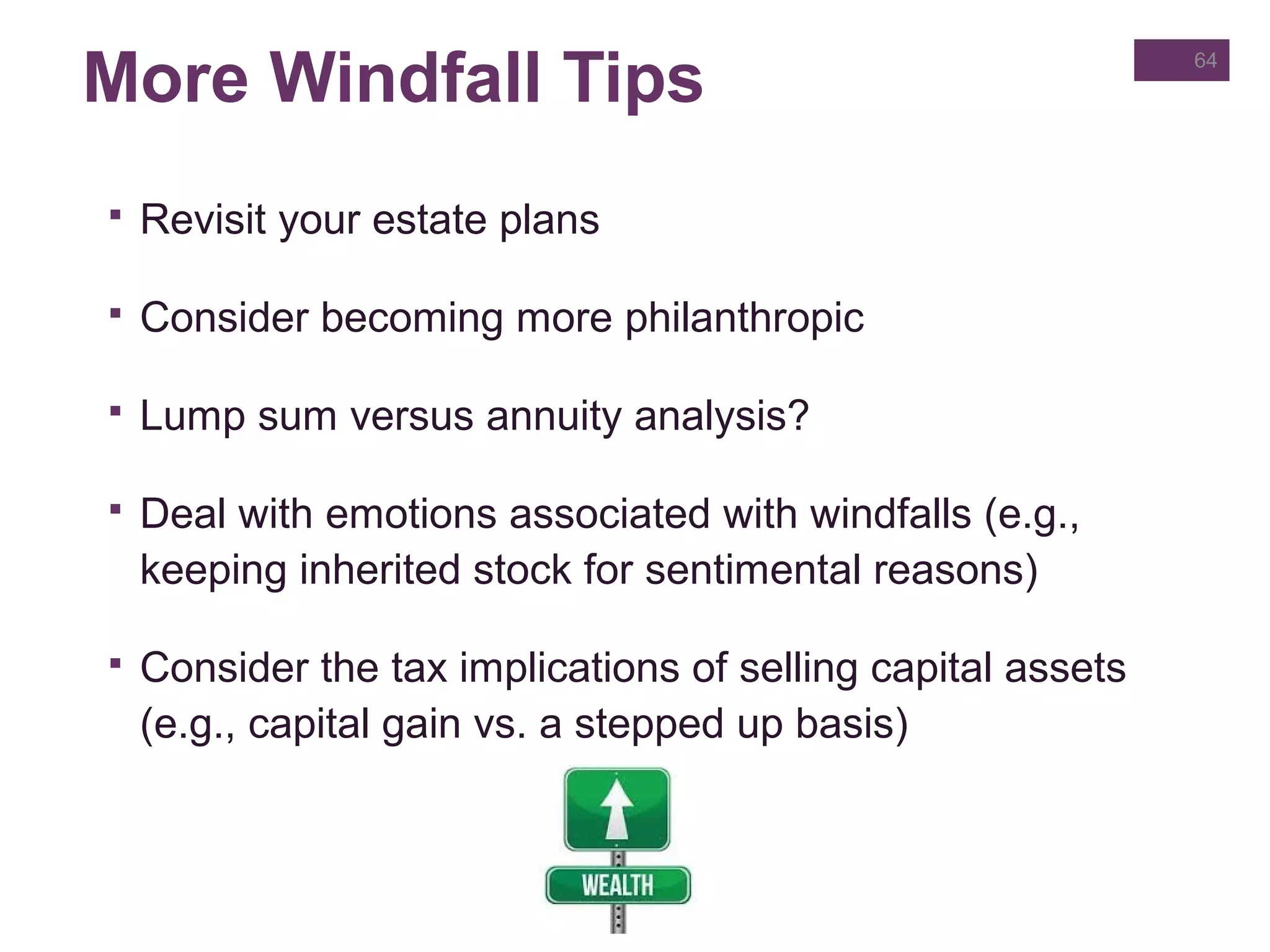 More Windfall Tips

64

▪ Revisit your estate plans

▪ Consider becoming more philanthropic

▪ Lump sum versus annuity analysis?

▪ Deal with emotions associated with windfalls (e.g., keeping inherited stock for sentimental reasons)

▪ Consider the tax implications of selling capital assets (e.g., capital gain vs. a stepped up basis)

WEALTH